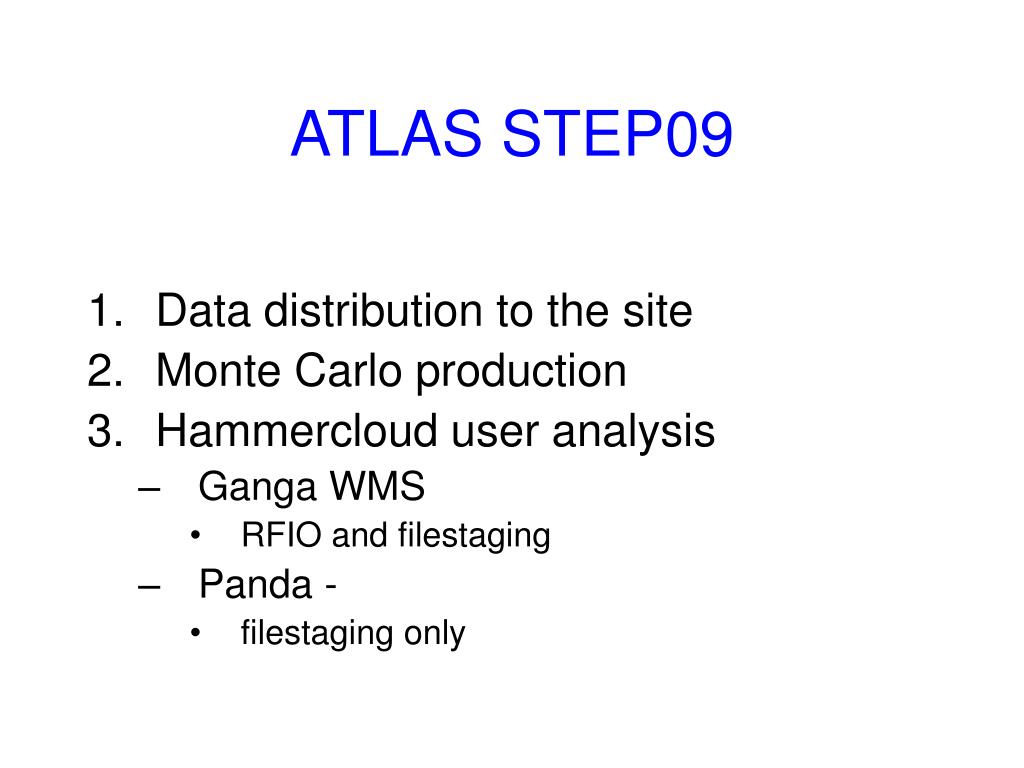 ATLAS STEP09

1. Data distribution to the site
2. Monte Carlo production
3. Hammercloud user analysis
– Ganga WMS
• RFIO and filestaging
– Panda -
• filestaging only